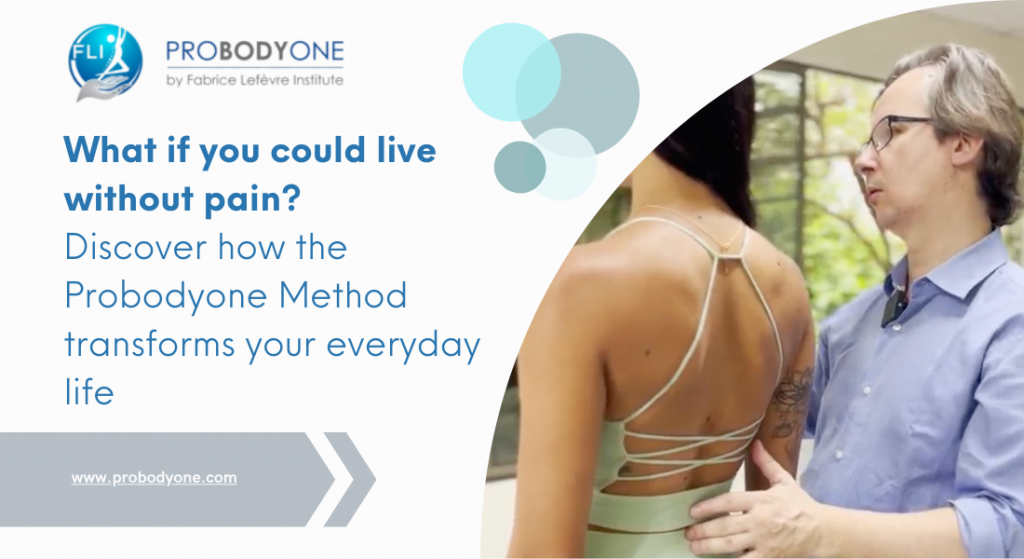 FLI

PROBODYONE
by Fabrice Lefèvre Institute

What if you could live without pain?
Discover how the Probodyone Method transforms your everyday life

www.probodyone.com